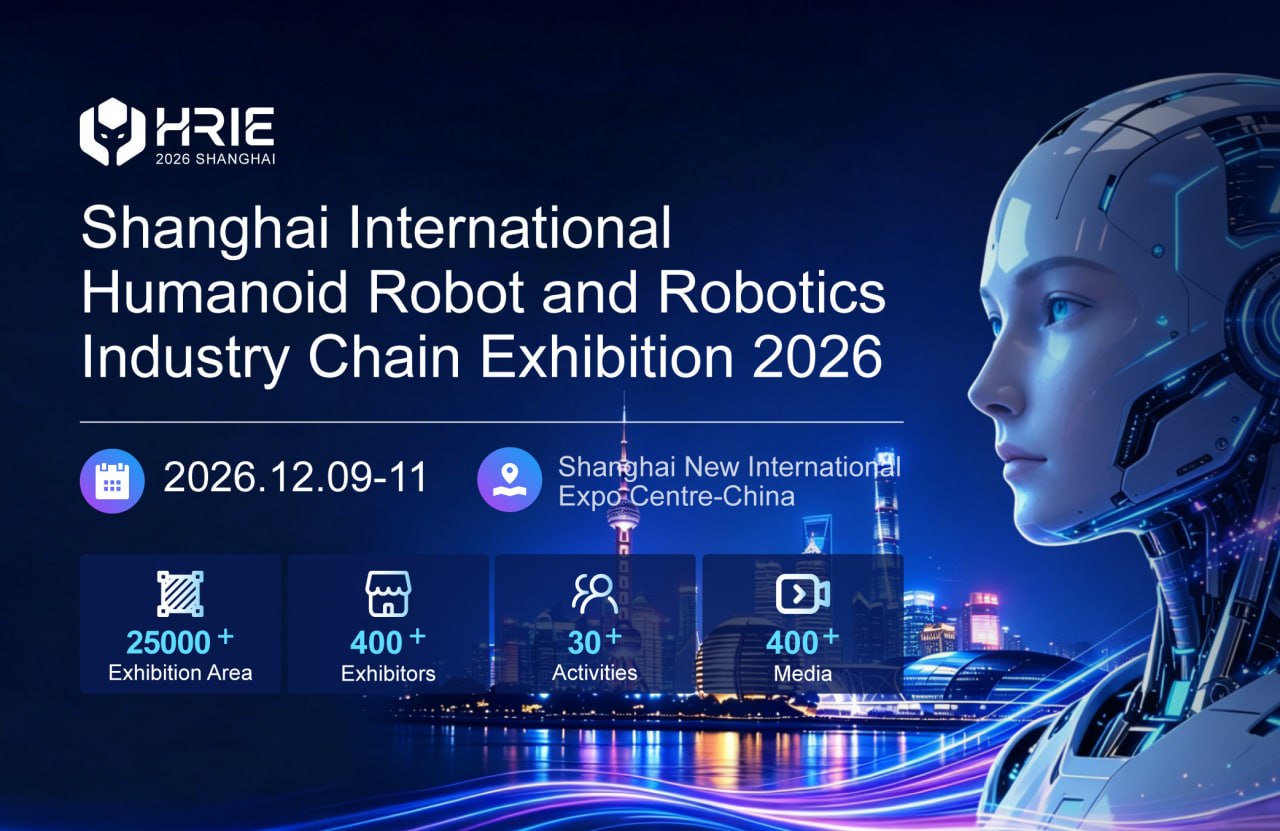 HRIE
2026 SHANGHAI

Shanghai International Humanoid Robot and Robotics Industry Chain Exhibition 2026

2026.12.09-11

Shanghai New International Expo Centre-China

25000 +
Exhibition Area

400 +
Exhibitors

30 +
Activities

400 +
Media